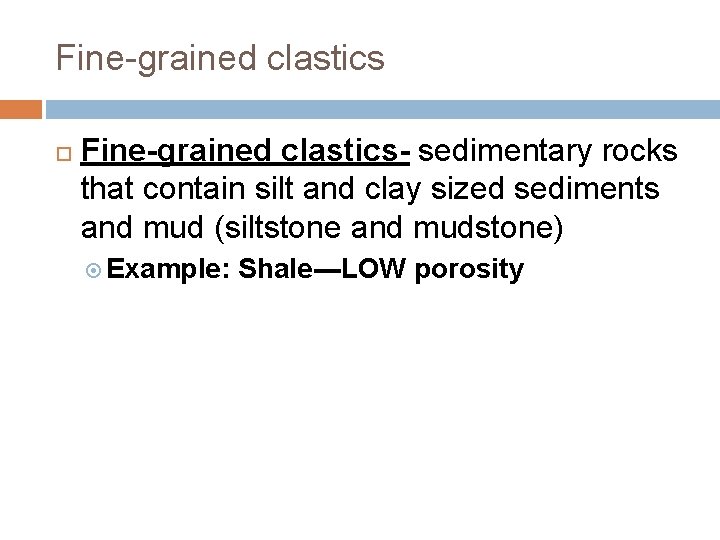 Fine-grained clastics

Fine-grained clastics- sedimentary rocks that contain silt and clay sized sediments and mud (siltstone and mudstone)

Example: Shale—LOW porosity